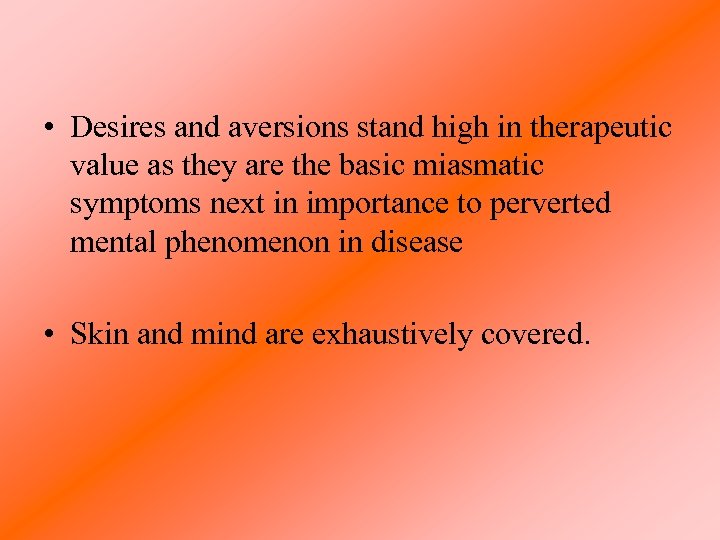 • Desires and aversions stand high in therapeutic value as they are the basic miasmatic symptoms next in importance to perverted mental phenomenon in disease

• Skin and mind are exhaustively covered.